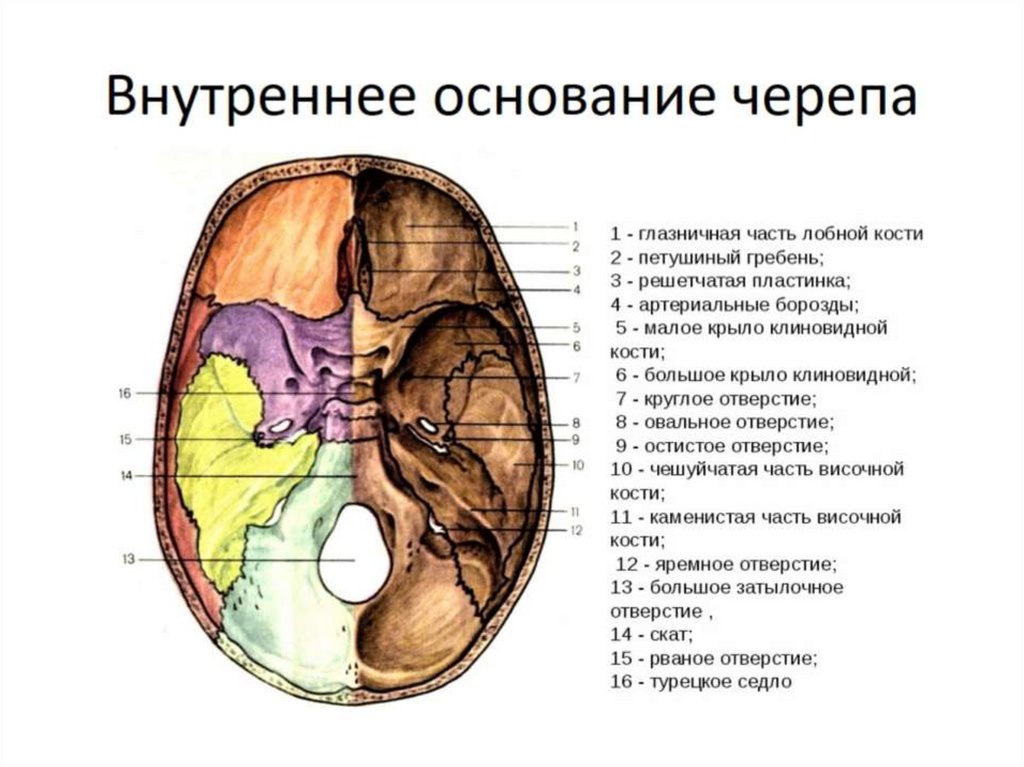 Внутреннее основание черепа

1
2
3
4
5
6
7
8
9
10
11
12
16
15
14
13

1 - глазничная часть лобной кости
2 - петушиный гребень;
3 - решетчатая пластинка;
4 - артериальные борозды;
5 - малое крыло клиновидной кости;
6 - большое крыло клиновидной;
7 - круглое отверстие;
8 - овальное отверстие;
9 - остистое отверстие;
10 - чешуйчатая часть височной кости;
11 - каменистая часть височной кости;
12 - яремное отверстие;
13 - большое затылочное отверстие ,
14 - скат;
15 - рваное отверстие;
16 - турецкое седло